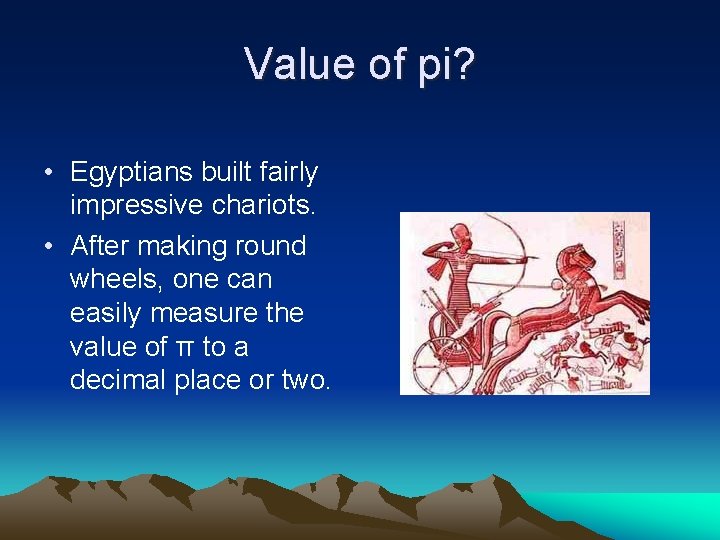 Value of pi?

• Egyptians built fairly impressive chariots.
• After making round wheels, one can easily measure the value of $\pi$ to a decimal place or two.